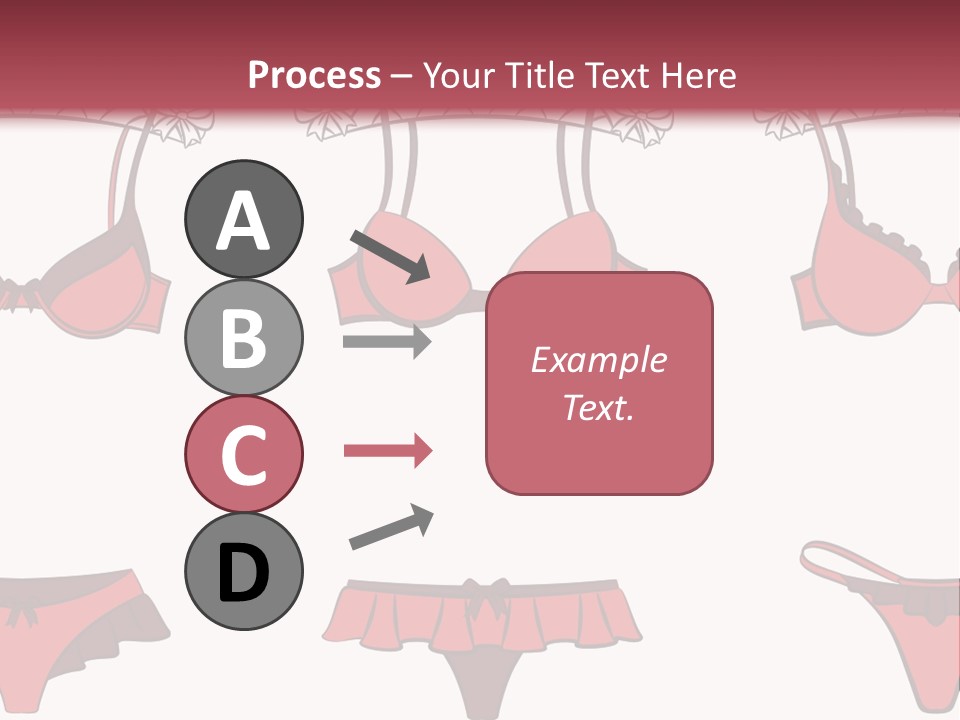 Process – Your Title Text Here

A

B

C

D

Example Text.